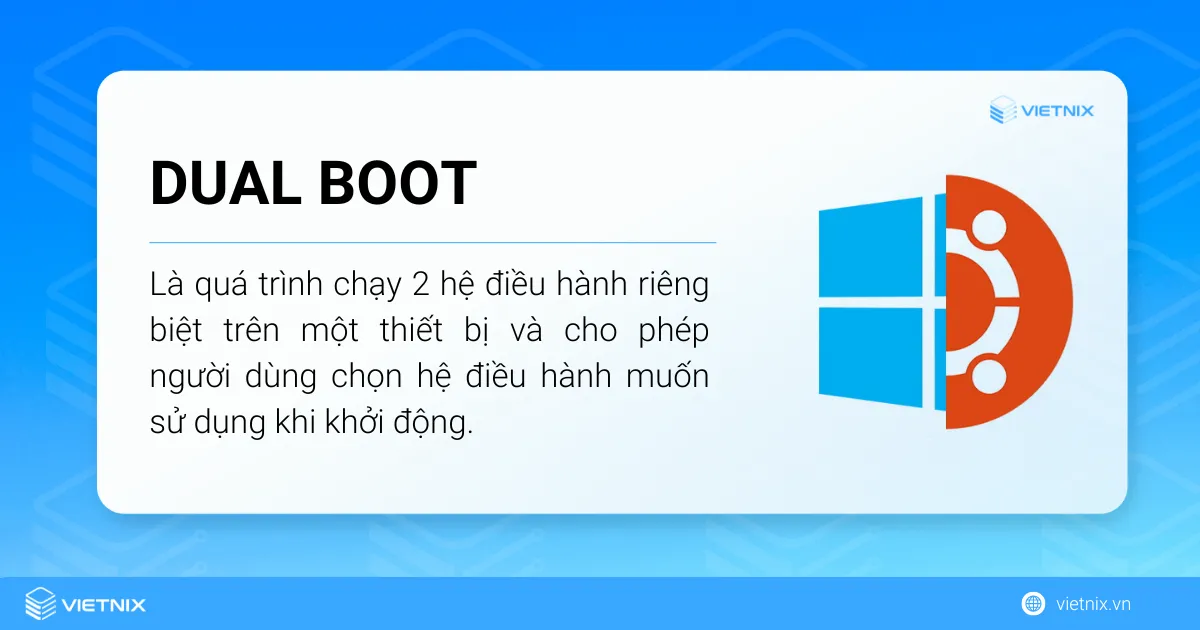 VIETNIX

DUAL BOOT

Là quá trình chạy 2 hệ điều hành riêng biệt trên một thiết bị và cho phép người dùng chọn hệ điều hành muốn sử dụng khi khởi động.

VIETNIX

vietnix.vn